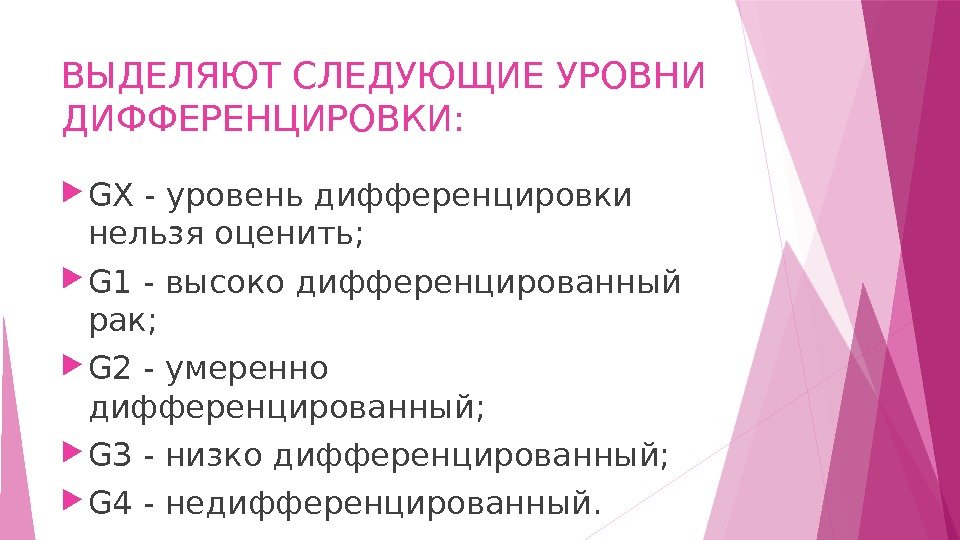 ВЫДЕЛЯЮТ СЛЕДУЮЩИЕ УРОВНИ ДИФФЕРЕНЦИРОВКИ:

GX - уровень дифференцировки нельзя оценить;

G1 - высоко дифференцированный рак;

G2 - умеренно дифференцированный;

G3 - низко дифференцированный;

G4 - недифференцированный.